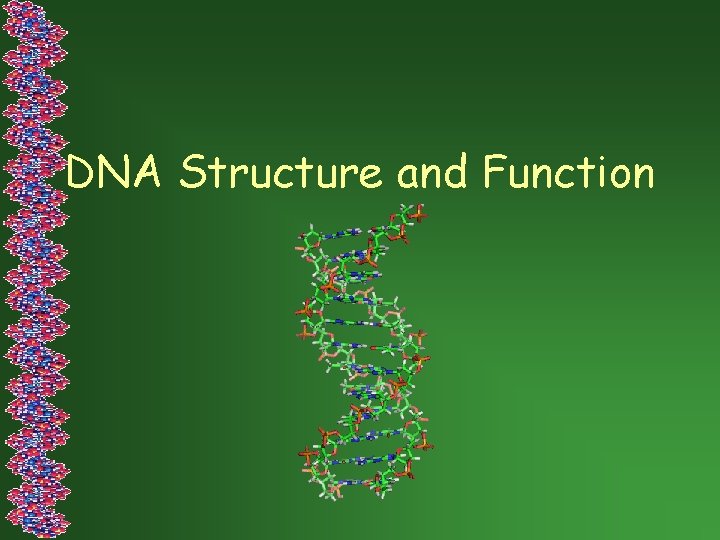 DNA Structure and Function